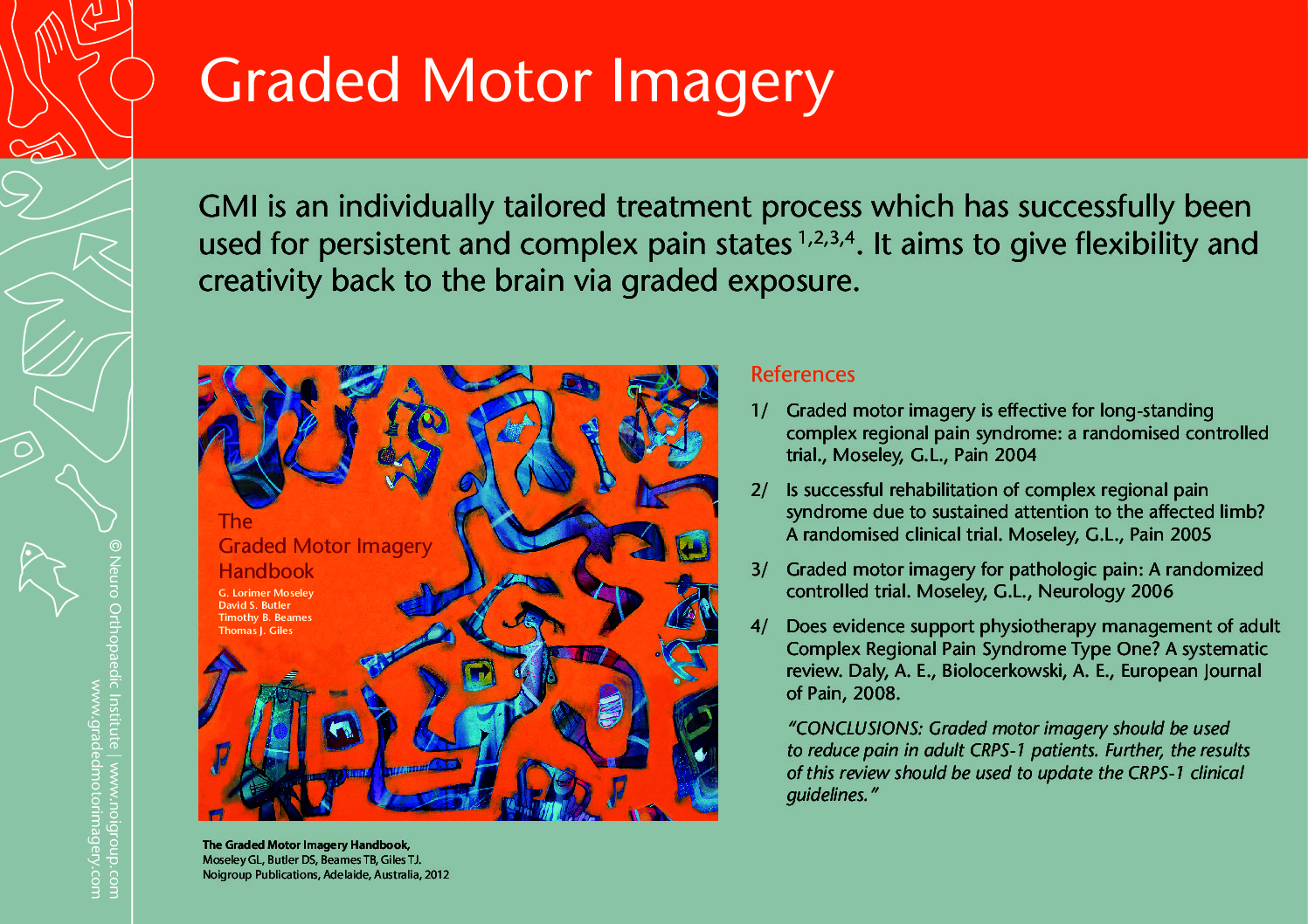 Graded Motor Imagery

GMI is an individually tailored treatment process which has successfully been used for persistent and complex pain states $^{1,2,3,4}$. It aims to give flexibility and creativity back to the brain via graded exposure.

The
Graded Motor Imagery
Handbook
G. Lorimer Moseley
David S. Butler
Timothy B. Beames
Thomas J. Giles

The Graded Motor Imagery Handbook,
Moseley GL, Butler DS, Beames TB, Giles TJ.
Noigroup Publications, Adelaide, Australia, 2012

References

1/ Graded motor imagery is effective for long-standing complex regional pain syndrome: a randomised controlled trial., Moseley, G.L., Pain 2004

2/ Is successful rehabilitation of complex regional pain syndrome due to sustained attention to the affected limb? A randomised clinical trial. Moseley, G.L., Pain 2005

3/ Graded motor imagery for pathologic pain: A randomized controlled trial. Moseley, G.L., Neurology 2006

4/ Does evidence support physiotherapy management of adult Complex Regional Pain Syndrome Type One? A systematic review. Daly, A. E., Biolocerkowski, A. E., European Journal of Pain, 2008.

"CONCLUSIONS: Graded motor imagery should be used to reduce pain in adult CRPS-1 patients. Further, the results of this review should be used to update the CRPS-1 clinical guidelines."

© Neuro Orthopaedic Institute | www.noigroup.com
www.gradedmotorimagery.com